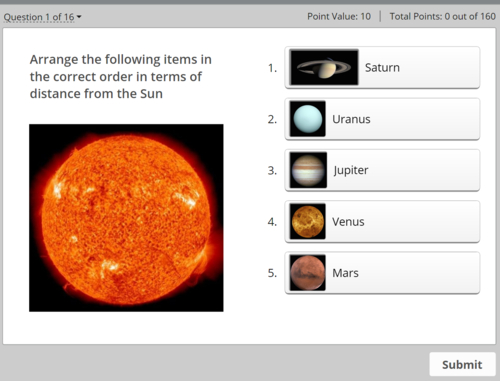 Question 1 of 16

Point Value: 10 | Total Points: 0 out of 160

Arrange the following items in the correct order in terms of distance from the Sun

1. Saturn
2. Uranus
3. Jupiter
4. Venus
5. Mars

Submit